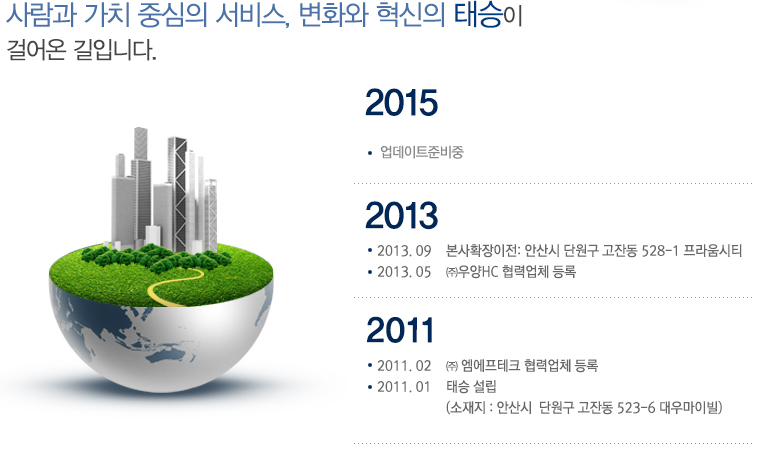 사람과 가치 중심의 서비스, 변화와 혁신의 태승이 걸어온 길입니다.

2015

• 업데이트준비중

2013

• 2013. 09 본사확장이전: 안산시 단원구 고잔동 528-1 프라움시티
• 2013. 05 ㈜우양HC 협력업체 등록

2011

• 2011. 02 ㈜ 엠에프테크 협력업체 등록
• 2011. 01 태승 설립
(소재지 : 안산시 단원구 고잔동 523-6 대우마이빌)